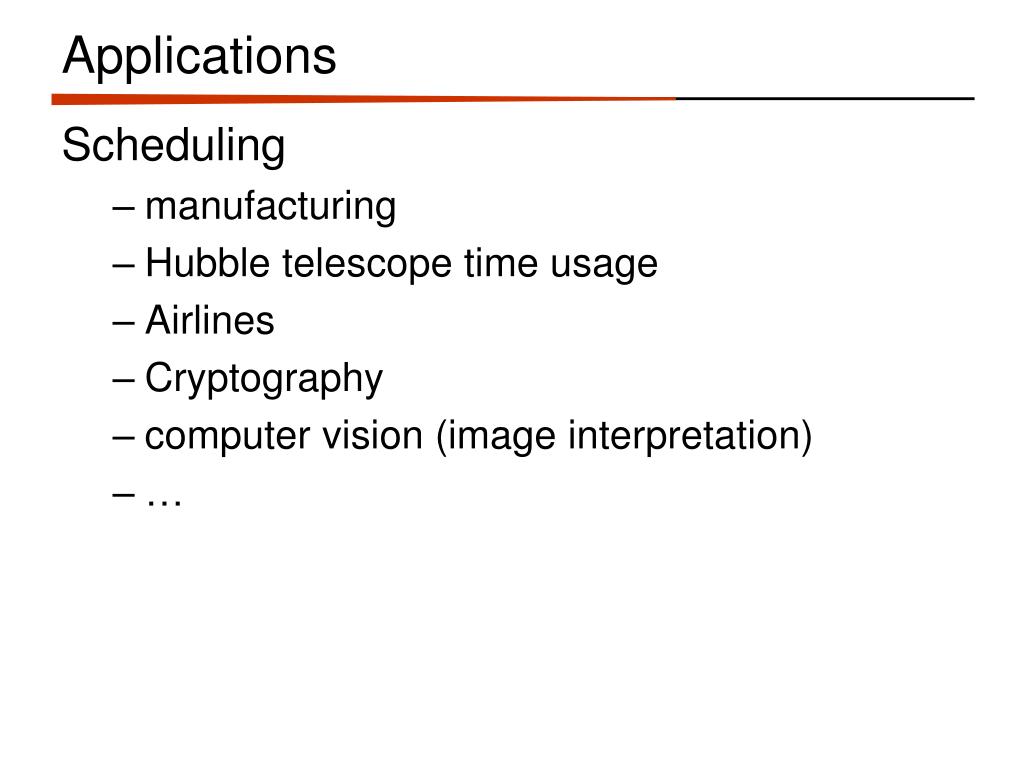 Applications

Scheduling

– manufacturing
– Hubble telescope time usage
– Airlines
– Cryptography
– computer vision (image interpretation)
– …